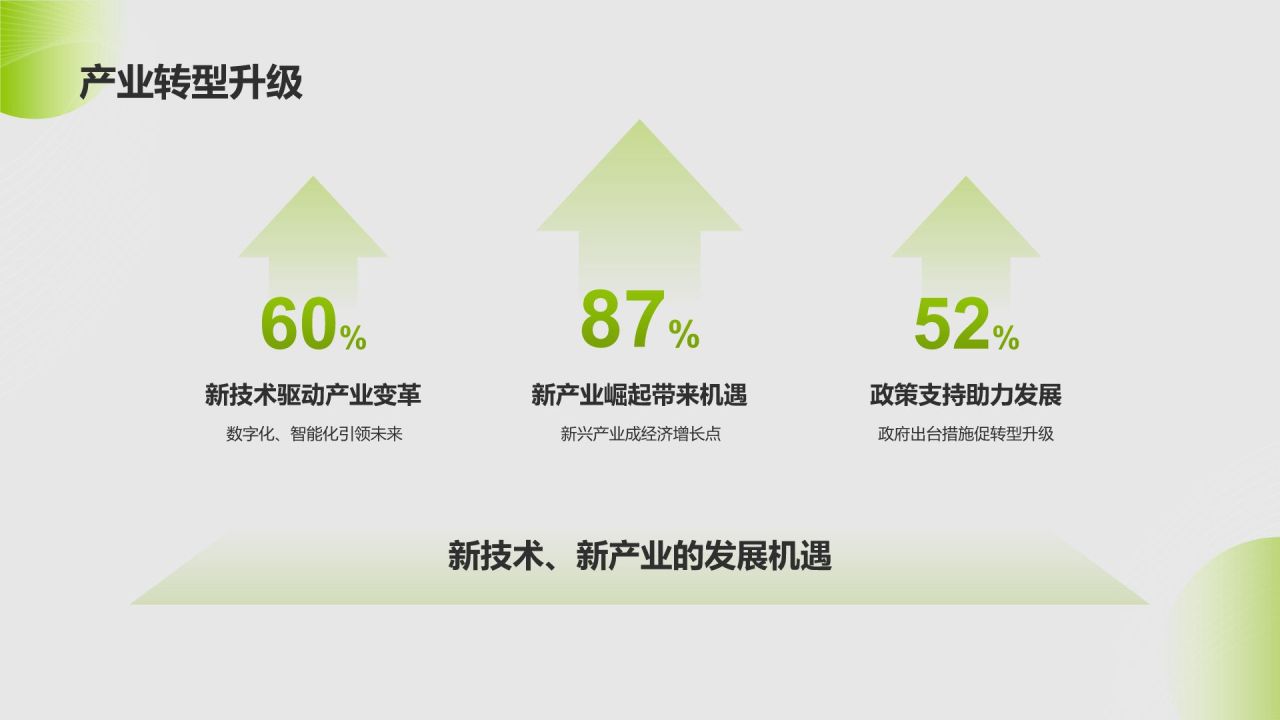 产业转型升级

60%
新技术驱动产业变革
数字化、智能化引领未来

87%
新产业崛起带来机遇
新兴产业成经济增长点

52%
政策支持助力发展
政府出台措施促转型升级

新技术、新产业的发展机遇